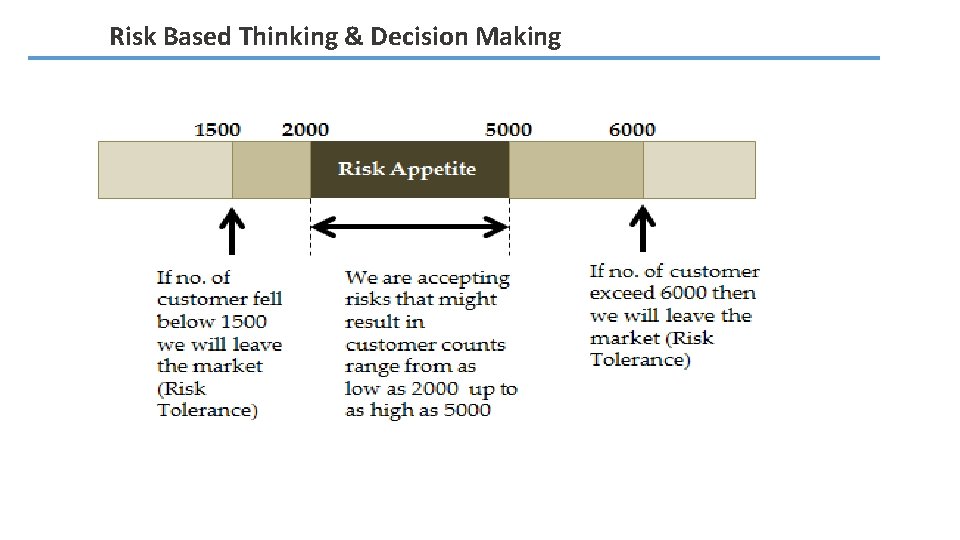 Risk Based Thinking & Decision Making

1500 2000 5000 6000

Risk Appetite

If no. of customer fell below 1500 we will leave the market (Risk Tolerance)

We are accepting risks that might result in customer counts range from as low as 2000 up to as high as 5000

If no. of customer exceed 6000 then we will leave the market (Risk Tolerance)